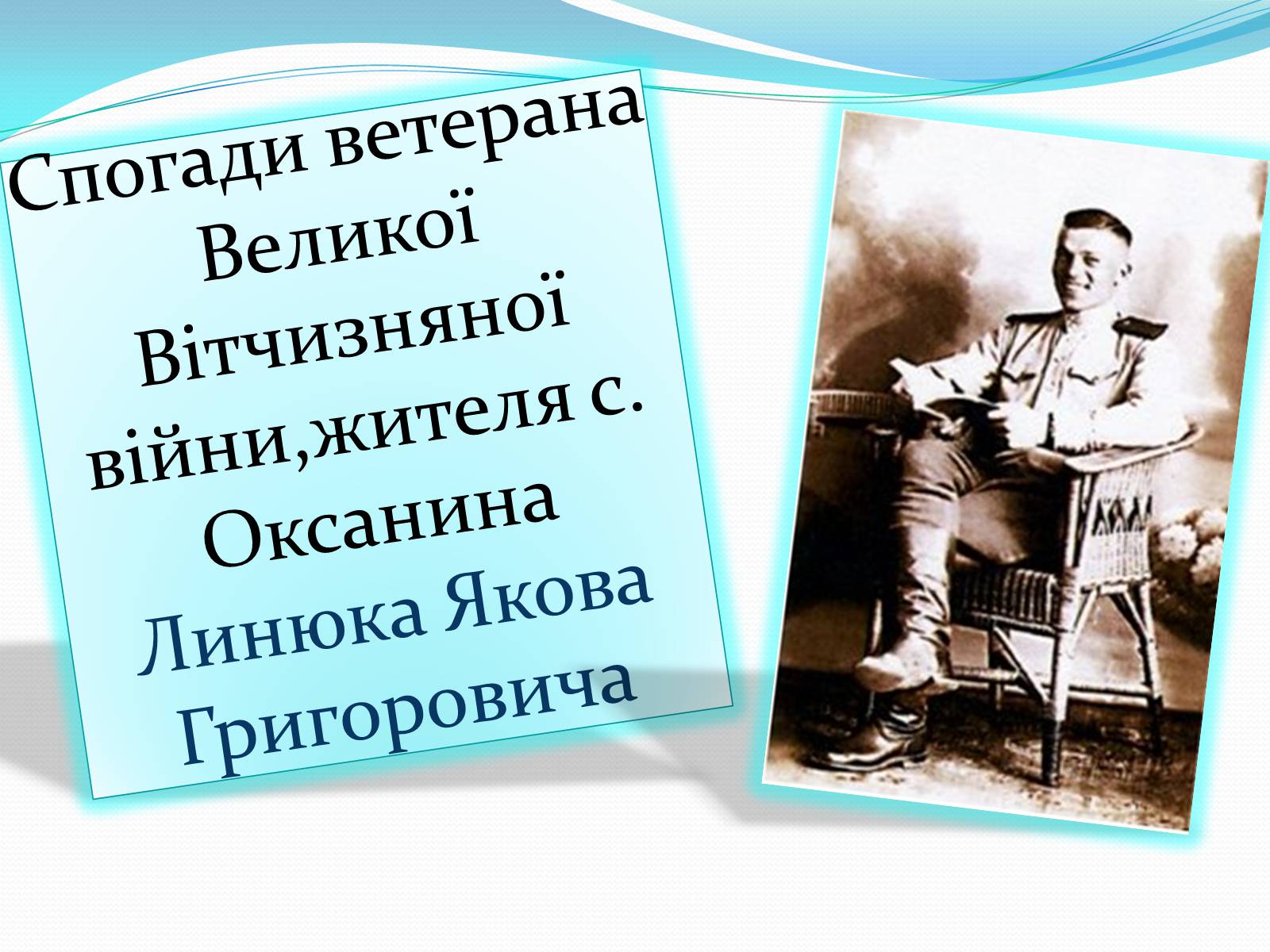 Спогади ветерана Великої Вітчизняної війни,жителя с. Оксанина Линюка Якова Григоровича